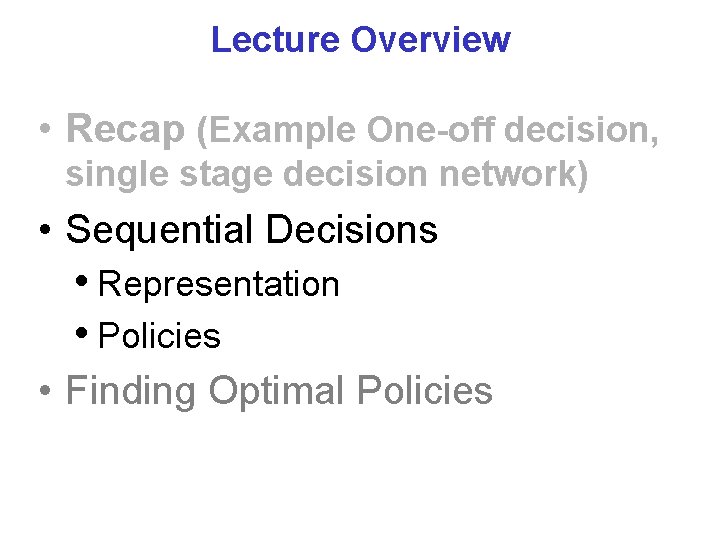 Lecture Overview

• Recap (Example One-off decision, single stage decision network)
• Sequential Decisions
  • Representation
  • Policies
• Finding Optimal Policies